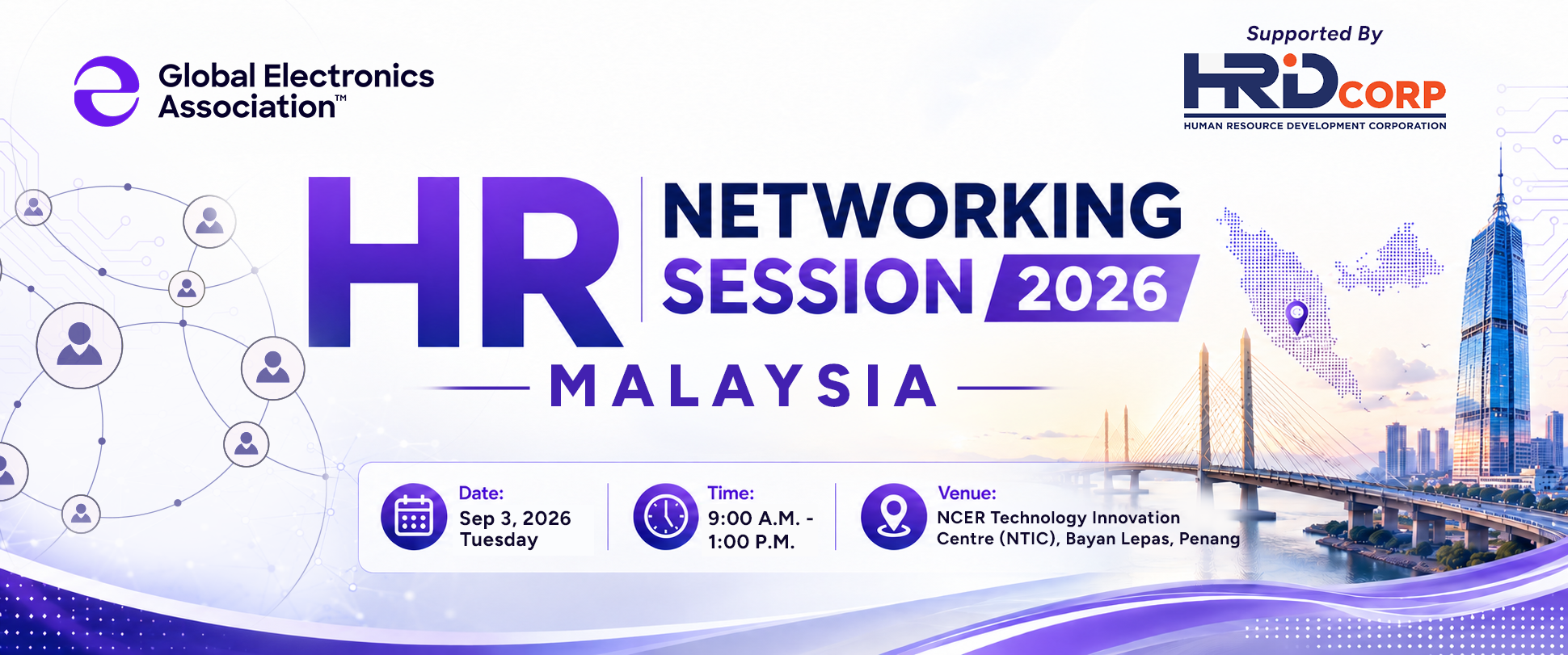 Global Electronics Association™

Supported By

HRD CORP
HUMAN RESOURCE DEVELOPMENT CORPORATION

HR NETWORKING SESSION 2026

MALAYSIA

Date:
Sep 3, 2026
Tuesday

Time:
9:00 A.M. - 1:00 P.M.

Venue:
NCER Technology Innovation Centre (NTIC), Bayan Lepas, Penang